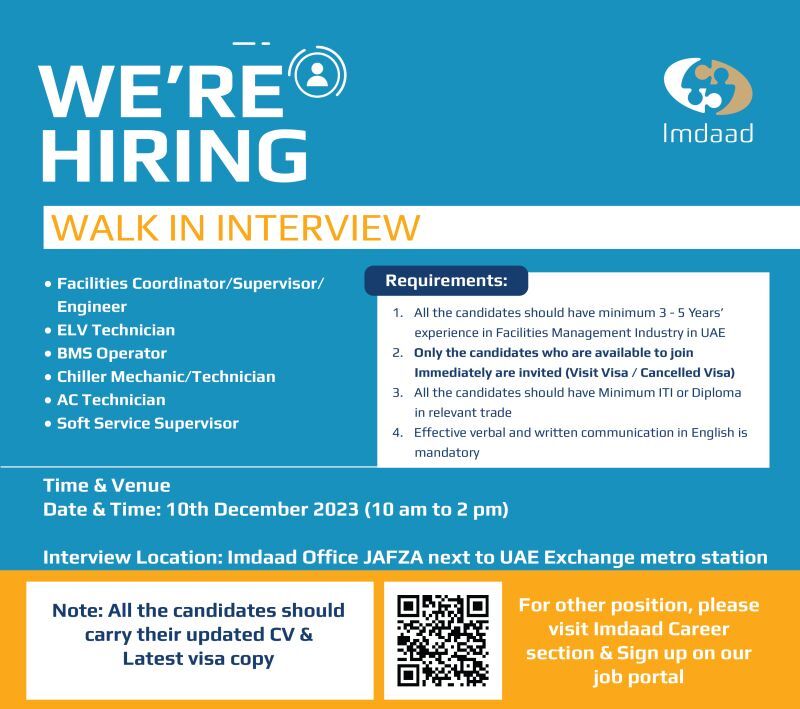 WE'RE HIRING

Imdaad

WALK IN INTERVIEW

• Facilities Coordinator/Supervisor/ Engineer
• ELV Technician
• BMS Operator
• Chiller Mechanic/Technician
• AC Technician
• Soft Service Supervisor

Requirements:

1. All the candidates should have minimum 3 - 5 Years' experience in Facilities Management Industry in UAE
2. Only the candidates who are available to join Immediately are invited (Visit Visa / Cancelled Visa)
3. All the candidates should have Minimum ITI or Diploma in relevant trade
4. Effective verbal and written communication in English is mandatory

Time & Venue
Date & Time: 10th December 2023 (10 am to 2 pm)

Interview Location: Imdaad Office JAFZA next to UAE Exchange metro station

Note: All the candidates should carry their updated CV & Latest visa copy

For other position, please visit Imdaad Career section & Sign up on our job portal